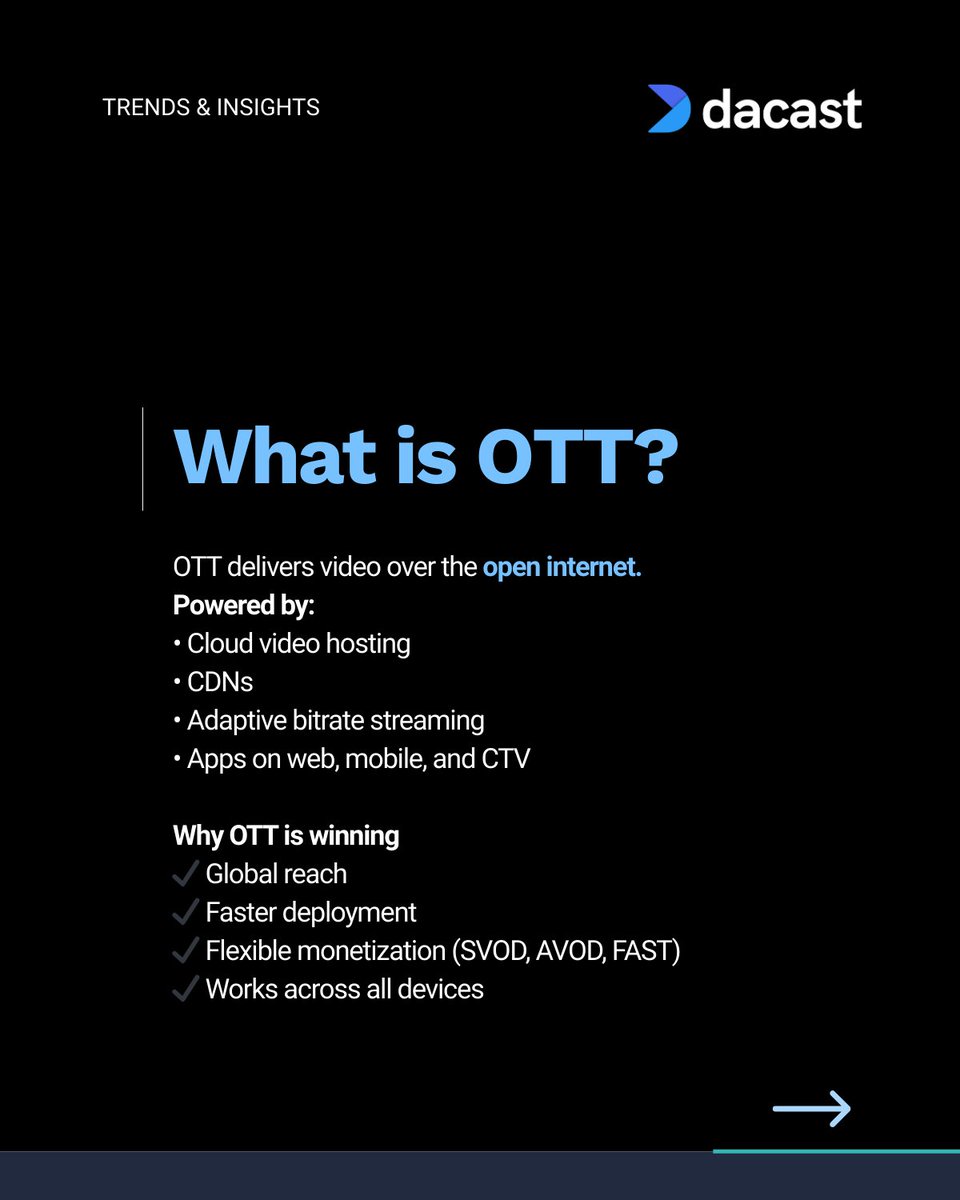 TRENDS & INSIGHTS

dacast

What is OTT?

OTT delivers video over the open internet.
Powered by:
• Cloud video hosting
• CDNs
• Adaptive bitrate streaming
• Apps on web, mobile, and CTV

Why OTT is winning
✓ Global reach
✓ Faster deployment
✓ Flexible monetization (SVOD, AVOD, FAST)
✓ Works across all devices

→